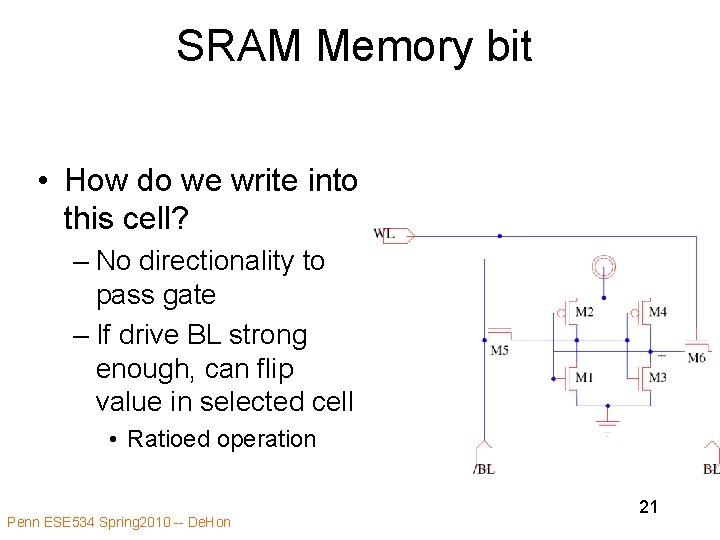 SRAM Memory bit

• How do we write into this cell?
– No directionality to pass gate
– If drive BL strong enough, can flip value in selected cell
• Ratioed operation

WL
M2
M4
M5
M6
M1
M3
/BL
BL

21

Penn ESE534 Spring2010 -- DeHon